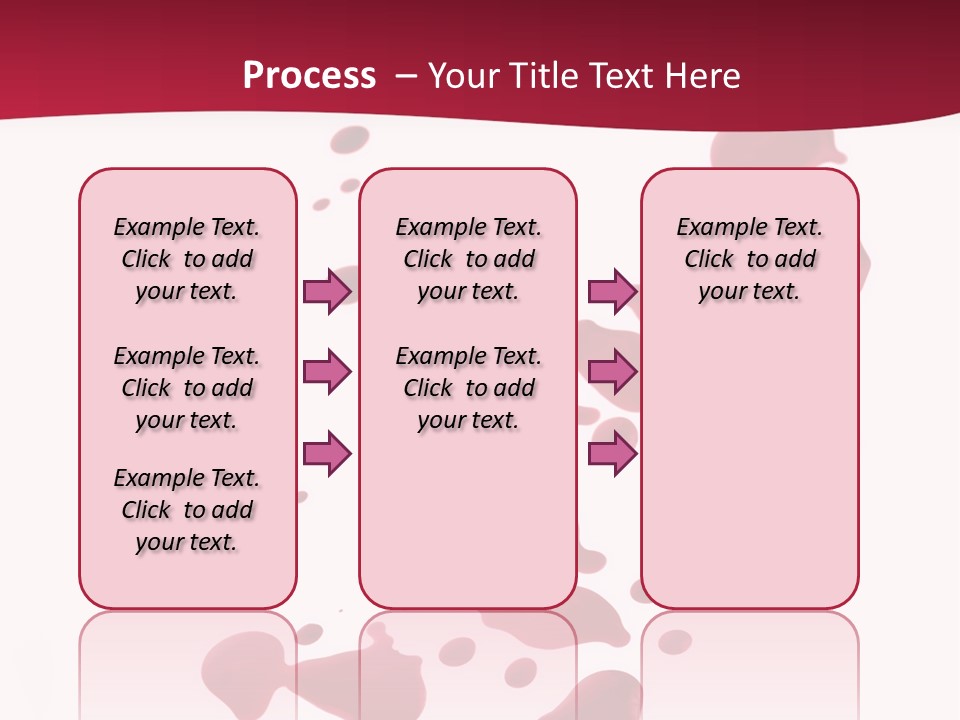 Process – Your Title Text Here

Example Text. Click to add your text.

Example Text. Click to add your text.

Example Text. Click to add your text.

Example Text. Click to add your text.

Example Text. Click to add your text.

Example Text. Click to add your text.